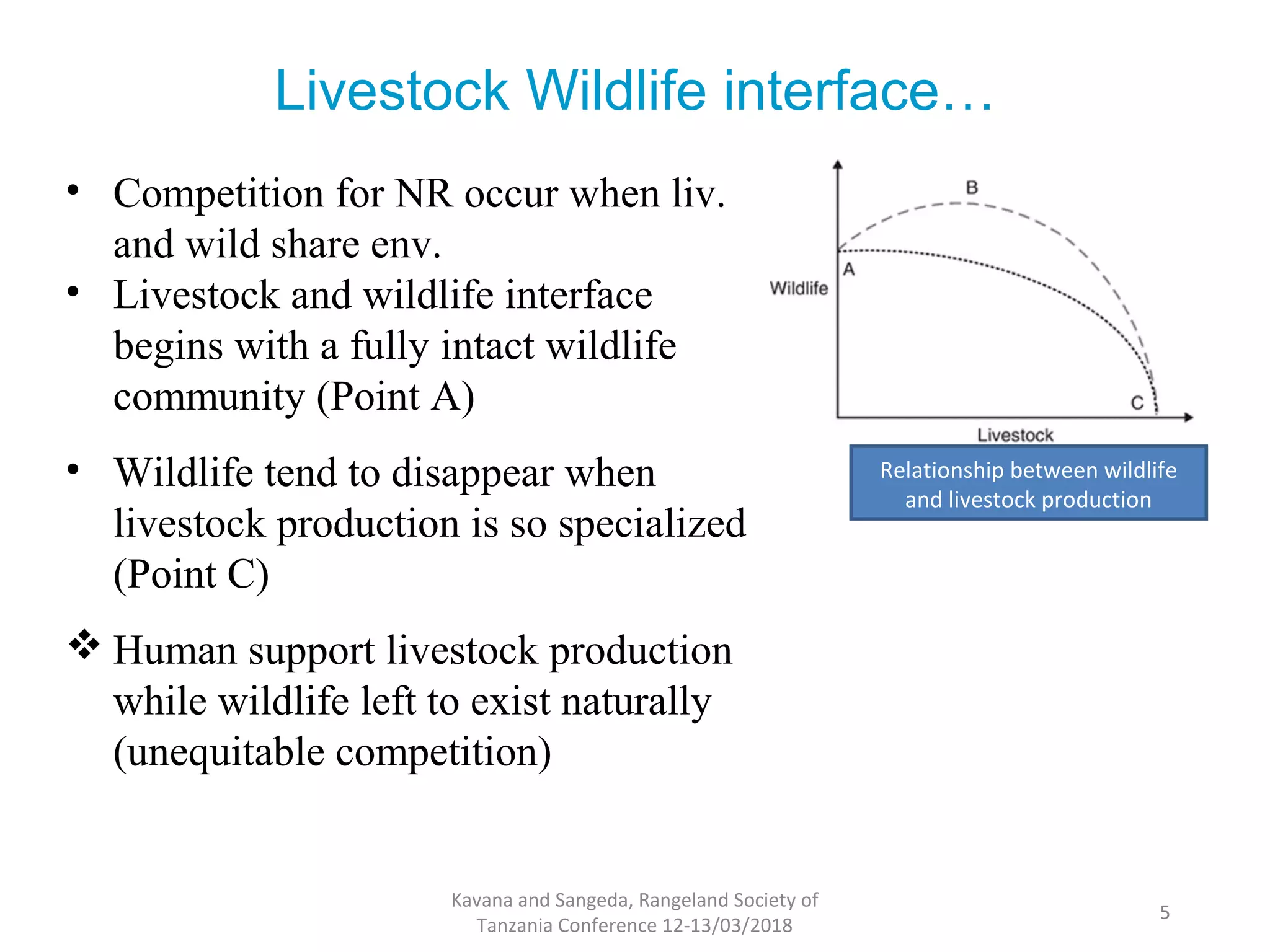 Livestock Wildlife interface…

• Competition for NR occur when liv. and wild share env.
• Livestock and wildlife interface begins with a fully intact wildlife community (Point A)

• Wildlife tend to disappear when livestock production is so specialized (Point C)

❖ Human support livestock production while wildlife left to exist naturally (unequitable competition)

B
A
Wildlife
C
Livestock

Relationship between wildlife and livestock production

Kavana and Sangeda, Rangeland Society of Tanzania Conference 12-13/03/2018

5